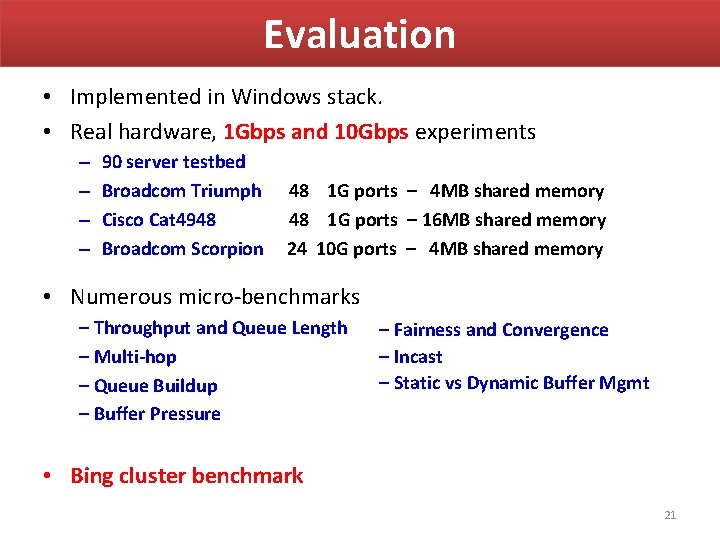 Evaluation

• Implemented in Windows stack.
• Real hardware, 1Gbps and 10Gbps experiments
– 90 server testbed
– Broadcom Triumph 48 1G ports – 4MB shared memory
– Cisco Cat4948 48 1G ports – 16MB shared memory
– Broadcom Scorpion 24 10G ports – 4MB shared memory

• Numerous micro-benchmarks
– Throughput and Queue Length
– Multi-hop
– Queue Buildup
– Buffer Pressure

– Fairness and Convergence
– Incast
– Static vs Dynamic Buffer Mgmt

• Bing cluster benchmark

21